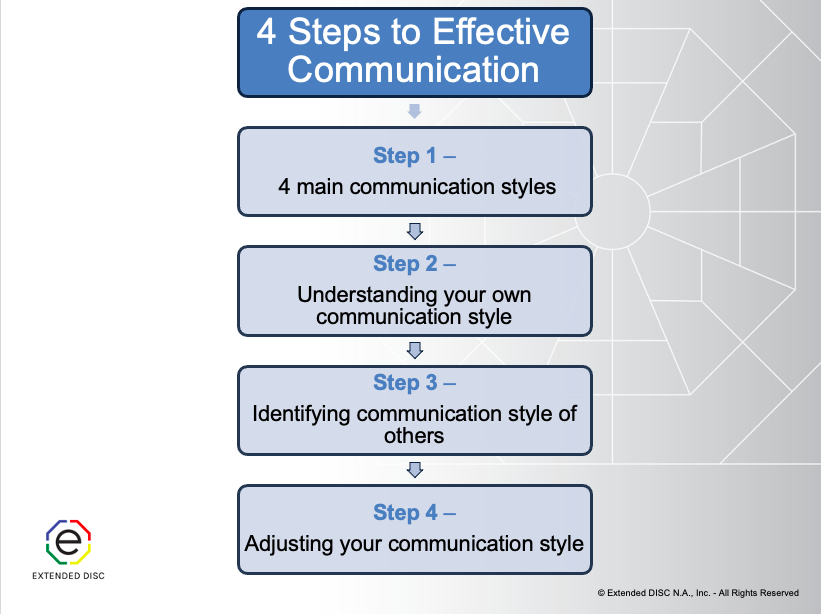 4 Steps to Effective Communication

Step 1 –
4 main communication styles

Step 2 –
Understanding your own communication style

Step 3 –
Identifying communication style of others

Step 4 –
Adjusting your communication style

e
EXTENDED DISC

© Extended DISC N.A., Inc. - All Rights Reserved